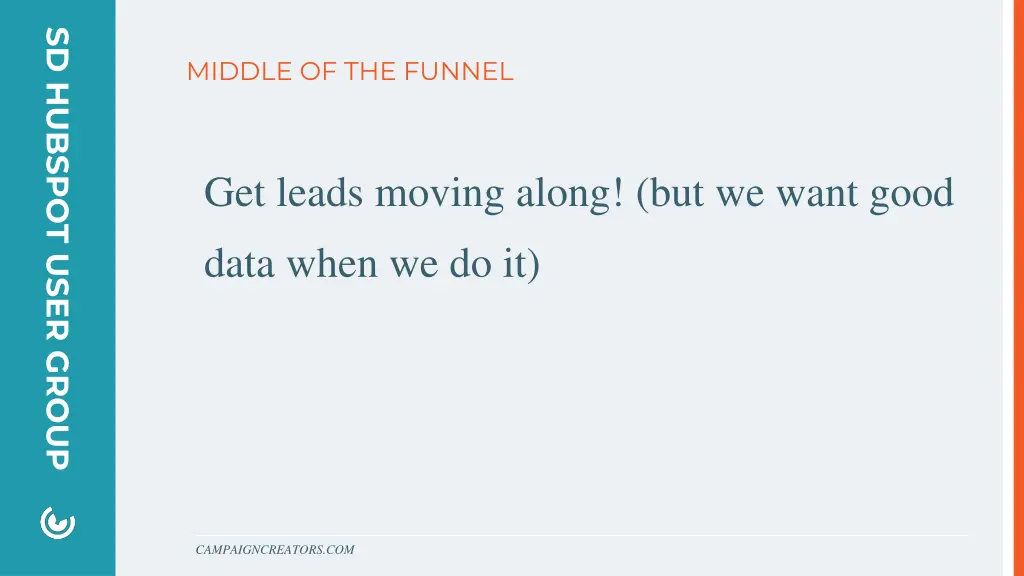 SD HUBSPOT USER GROUP

MIDDLE OF THE FUNNEL

Get leads moving along! (but we want good data when we do it)

CAMPAIGNCREATORS.COM